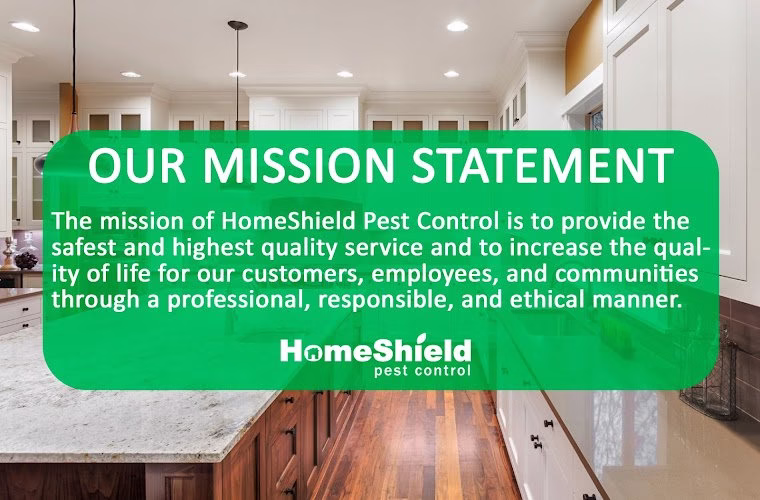 OUR MISSION STATEMENT

The mission of HomeShield Pest Control is to provide the safest and highest quality service and to increase the quality of life for our customers, employees, and communities through a professional, responsible, and ethical manner.

HomeShield
pest control